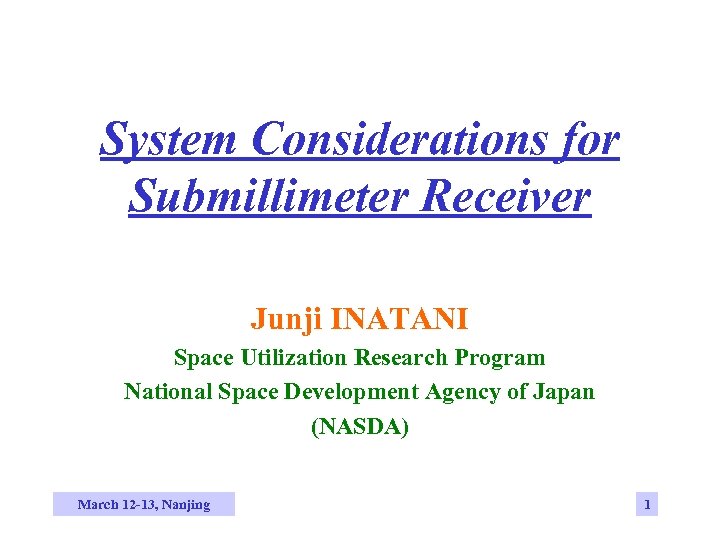 System Considerations for Submillimeter Receiver

Junji INATANI

Space Utilization Research Program
National Space Development Agency of Japan
(NASDA)

March 12-13, Nanjing

1